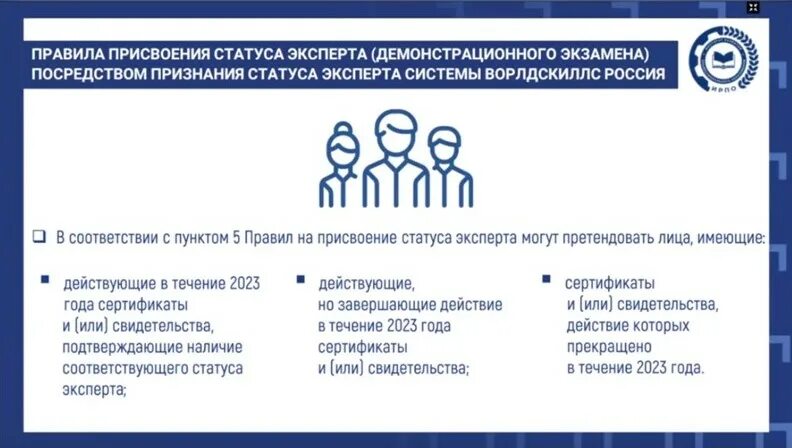 ПРАВИЛА ПРИСВОЕНИЯ СТАТУСА ЭКСПЕРТА (ДЕМОНСТРАЦИОННОГО ЭКЗАМЕНА) ПОСРЕДСТВОМ ПРИЗНАНИЯ СТАТУСА ЭКСПЕРТА СИСТЕМЫ ВОРЛДСКИЛЛС РОССИЯ

ИРПО

❑ В соответствии с пунктом 5 Правил на присвоение статуса эксперта могут претендовать лица, имеющие:

▪ действующие в течение 2023 года сертификаты и (или) свидетельства, подтверждающие наличие соответствующего статуса эксперта;

▪ действующие, но завершающие действие в течение 2023 года сертификаты и (или) свидетельства;

▪ сертификаты и (или) свидетельства, действие которых прекращено в течение 2023 года.